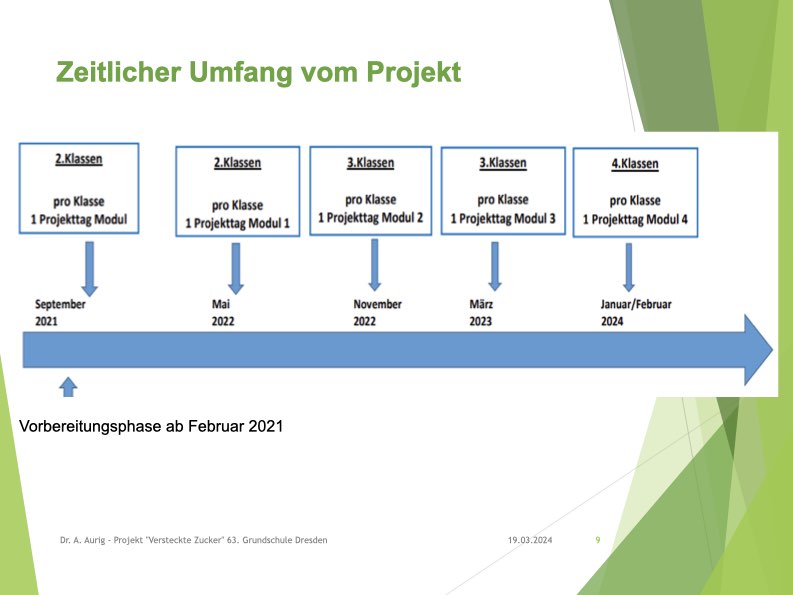 Zeitlicher Umfang vom Projekt

2.Klassen

pro Klasse
1 Projekttag Modul

2.Klassen

pro Klasse
1 Projekttag Modul 1

3.Klassen

pro Klasse
1 Projekttag Modul 2

3.Klassen

pro Klasse
1 Projekttag Modul 3

4.Klassen

pro Klasse
1 Projekttag Modul 4

September
2021

Mai
2022

November
2022

März
2023

Januar/Februar
2024

Vorbereitungsphase ab Februar 2021

Dr. A. Aurig - Projekt "Versteckte Zucker" 63. Grundschule Dresden

19.03.2024

9